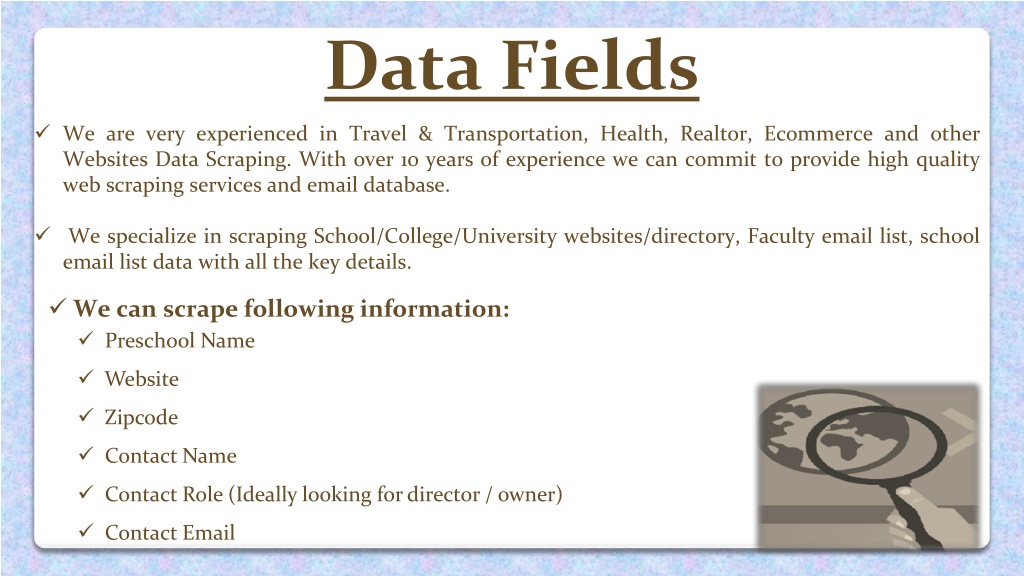 Data Fields

✓ We are very experienced in Travel & Transportation, Health, Realtor, Ecommerce and other Websites Data Scraping. With over 10 years of experience we can commit to provide high quality web scraping services and email database.

✓ We specialize in scraping School/College/University websites/directory, Faculty email list, school email list data with all the key details.

✓ We can scrape following information:
✓ Preschool Name
✓ Website
✓ Zipcode
✓ Contact Name
✓ Contact Role (Ideally looking for director / owner)
✓ Contact Email